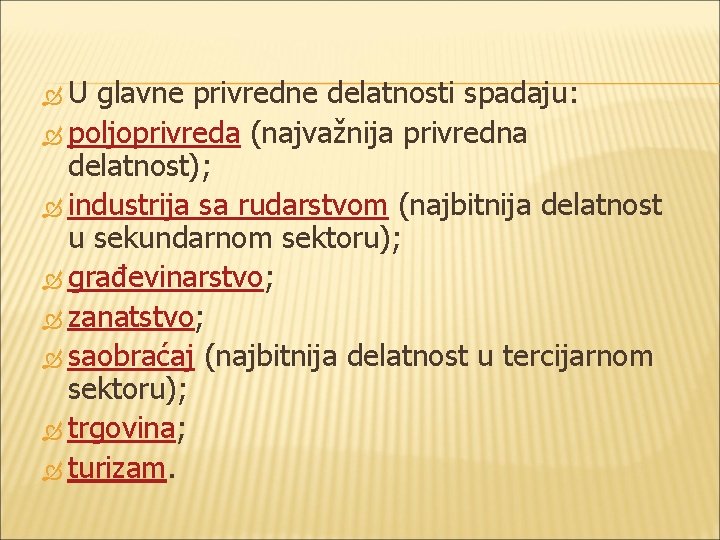 U glavne privredne delatnosti spadaju:

poljoprivreda (najvažnija privredna delatnost);

industrija sa rudarstvom (najbitnija delatnost u sekundarnom sektoru);

građevinarstvo;

zanatstvo;

saobraćaj (najbitnija delatnost u tercijarnom sektoru);

trgovina;

turizam.